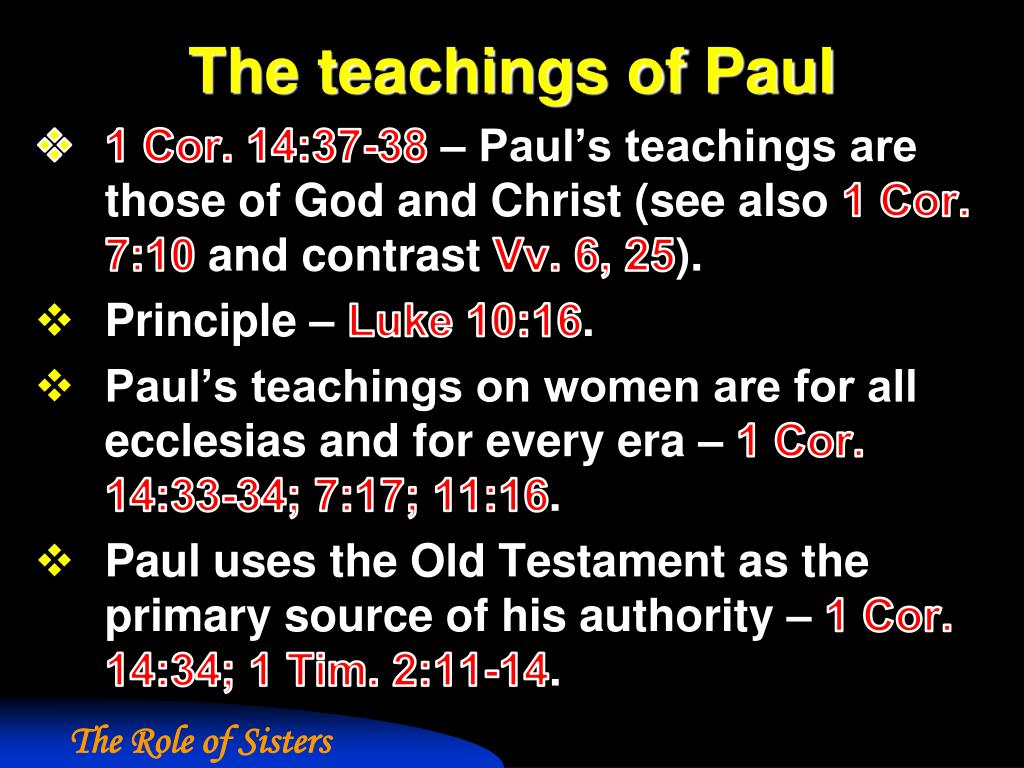 The teachings of Paul

❖ 1 Cor. 14:37-38 – Paul's teachings are those of God and Christ (see also 1 Cor. 7:10 and contrast Vv. 6, 25).

❖ Principle – Luke 10:16.

❖ Paul's teachings on women are for all ecclesias and for every era – 1 Cor. 14:33-34; 7:17; 11:16.

❖ Paul uses the Old Testament as the primary source of his authority – 1 Cor. 14:34; 1 Tim. 2:11-14.

The Role of Sisters